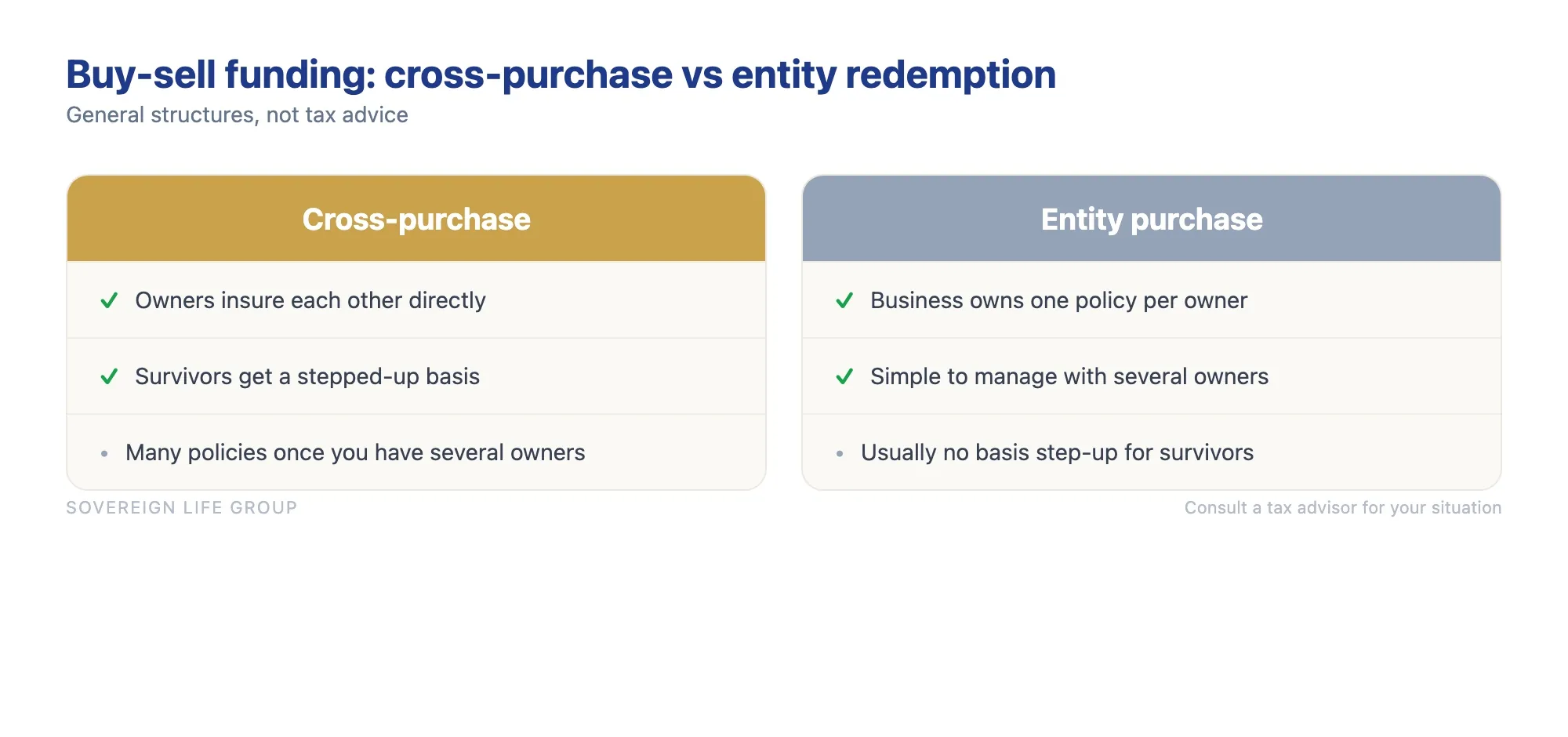 Buy-sell funding: cross-purchase vs entity redemption

General structures, not tax advice

Cross-purchase

✓ Owners insure each other directly

✓ Survivors get a stepped-up basis

• Many policies once you have several owners

Entity purchase

✓ Business owns one policy per owner

✓ Simple to manage with several owners

• Usually no basis step-up for survivors

SOVEREIGN LIFE GROUP

Consult a tax advisor for your situation